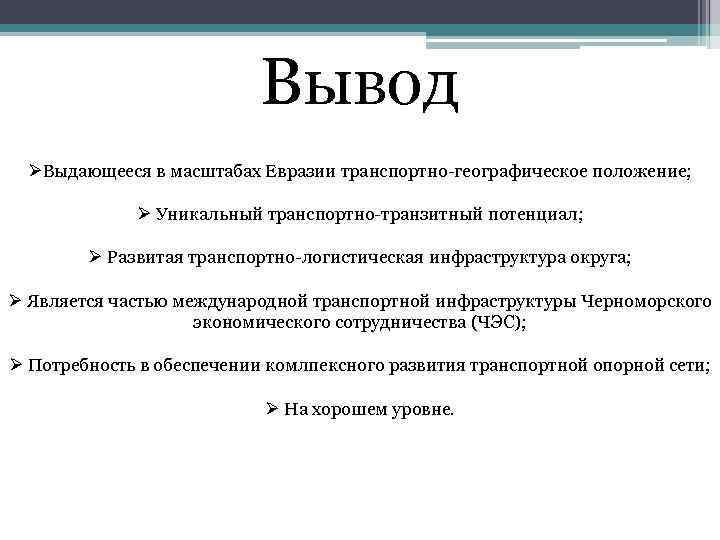 Вывод

➢Выдающееся в масштабах Евразии транспортно-географическое положение;

➢ Уникальный транспортно-транзитный потенциал;

➢ Развитая транспортно-логистическая инфраструктура округа;

➢ Является частью международной транспортной инфраструктуры Черноморского экономического сотрудничества (ЧЭС);

➢ Потребность в обеспечении комлпексного развития транспортной опорной сети;

➢ На хорошем уровне.